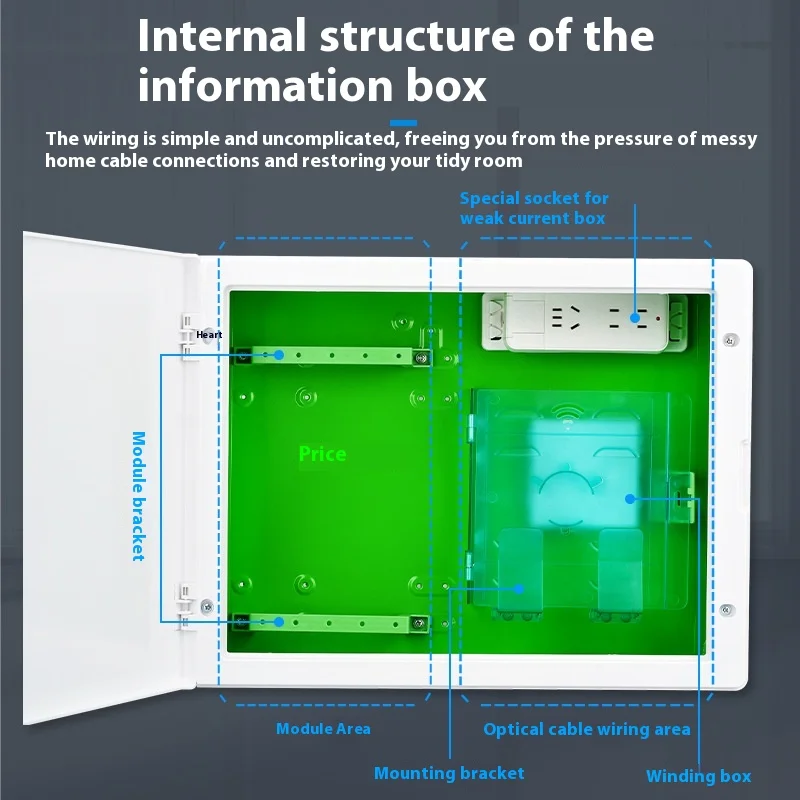 Internal structure of the information box

The wiring is simple and uncomplicated, freeing you from the pressure of messy home cable connections and restoring your tidy room

Special socket for weak current box

Heart

Module bracket

Price

Module Area

Optical cable wiring area

Mounting bracket

Winding box